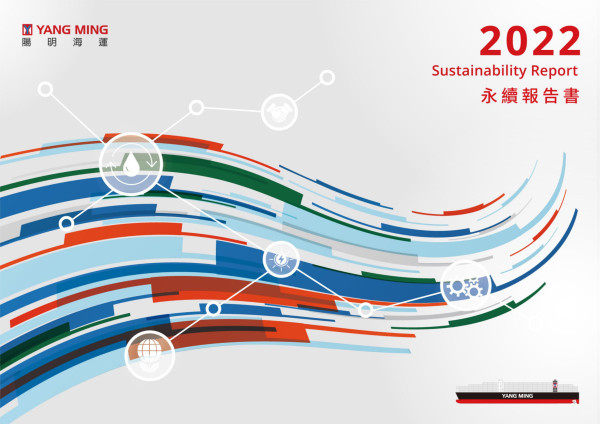 YANG MING
陽明海運

2022
Sustainability Report
永續報告書

YANG MING